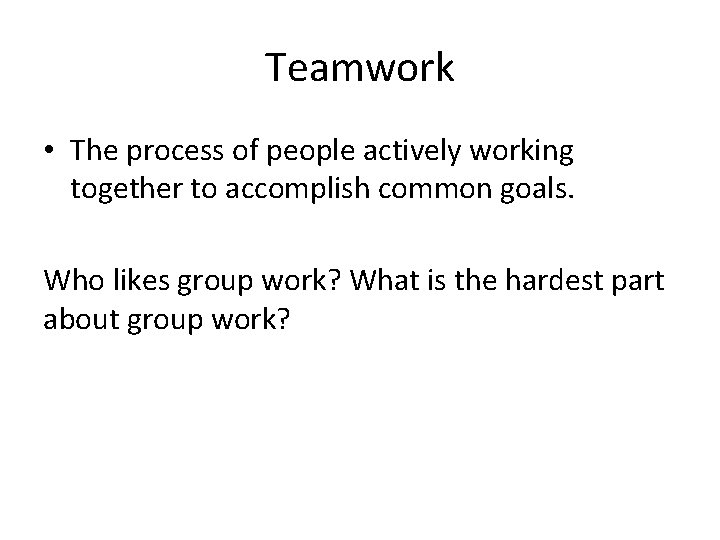 Teamwork

• The process of people actively working together to accomplish common goals.

Who likes group work? What is the hardest part about group work?